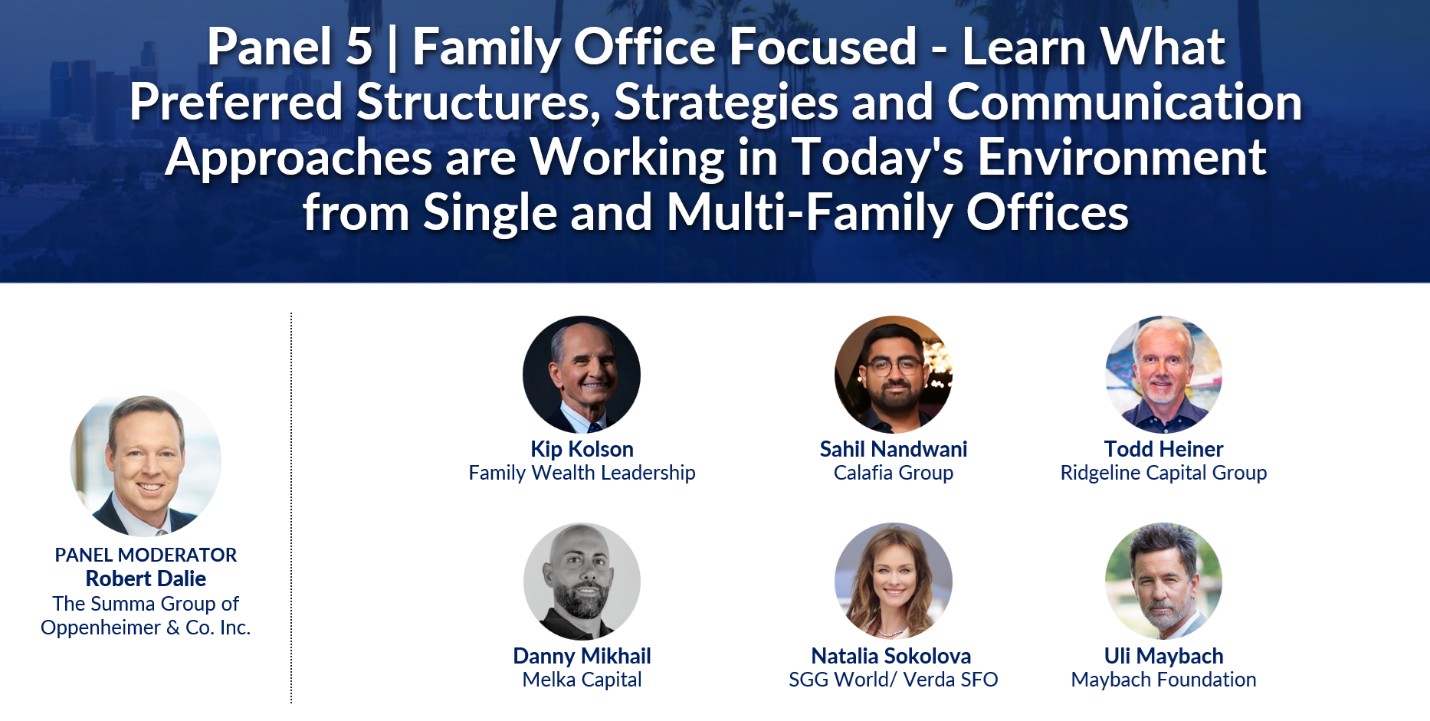 Panel 5 | Family Office Focused - Learn What Preferred Structures, Strategies and Communication Approaches are Working in Today's Environment from Single and Multi-Family Offices

PANEL MODERATOR
Robert Dalie
The Summa Group of Oppenheimer & Co. Inc.

Kip Kolson
Family Wealth Leadership

Sahil Nandwani
Calafia Group

Todd Heiner
Ridgeline Capital Group

Danny Mikhail
Melka Capital

Natalia Sokolova
SGG World/ Verda SFO

Uli Maybach
Maybach Foundation